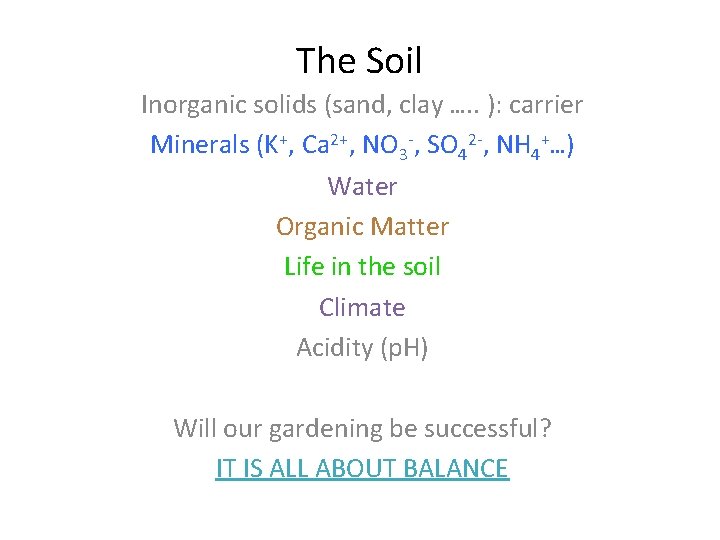 The Soil

Inorganic solids (sand, clay ….. ): carrier

Minerals ($K^+$, $Ca^{2+}$, $NO_3^-$, $SO_4^{2-}$, $NH_4^+$…)

Water

Organic Matter

Life in the soil

Climate

Acidity (pH)

Will our gardening be successful?

IT IS ALL ABOUT BALANCE